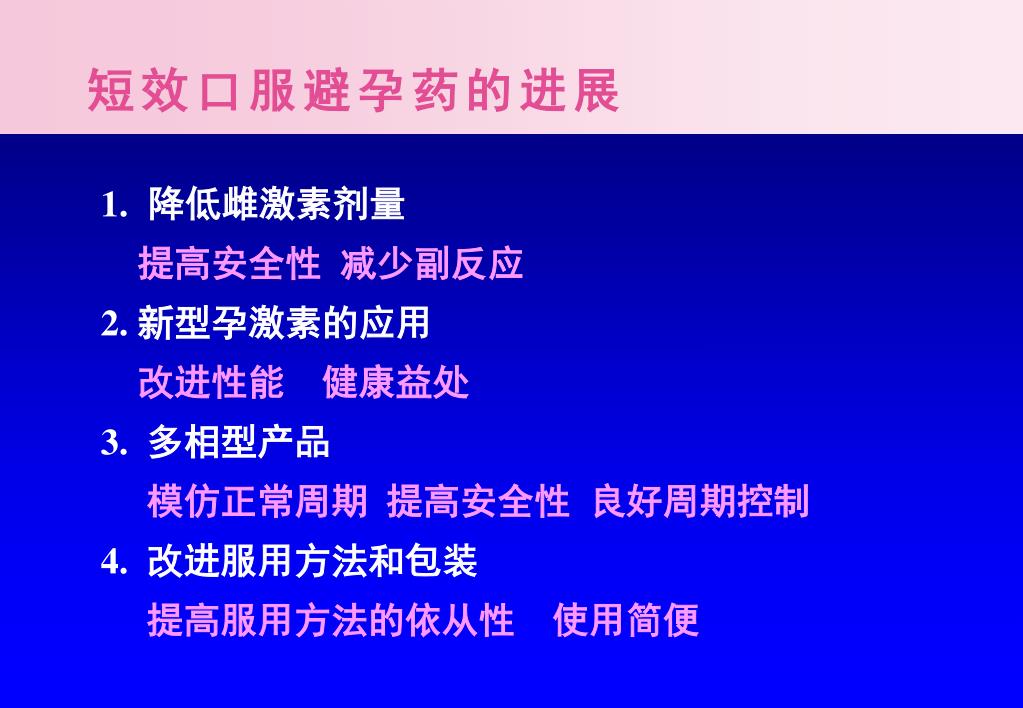 短效口服避孕药的进展

1. 降低雌激素剂量
提高安全性 减少副反应

2. 新型孕激素的应用
改进性能 健康益处

3. 多相型产品
模仿正常周期 提高安全性 良好周期控制

4. 改进服用方法和包装
提高服用方法的依从性 使用简便